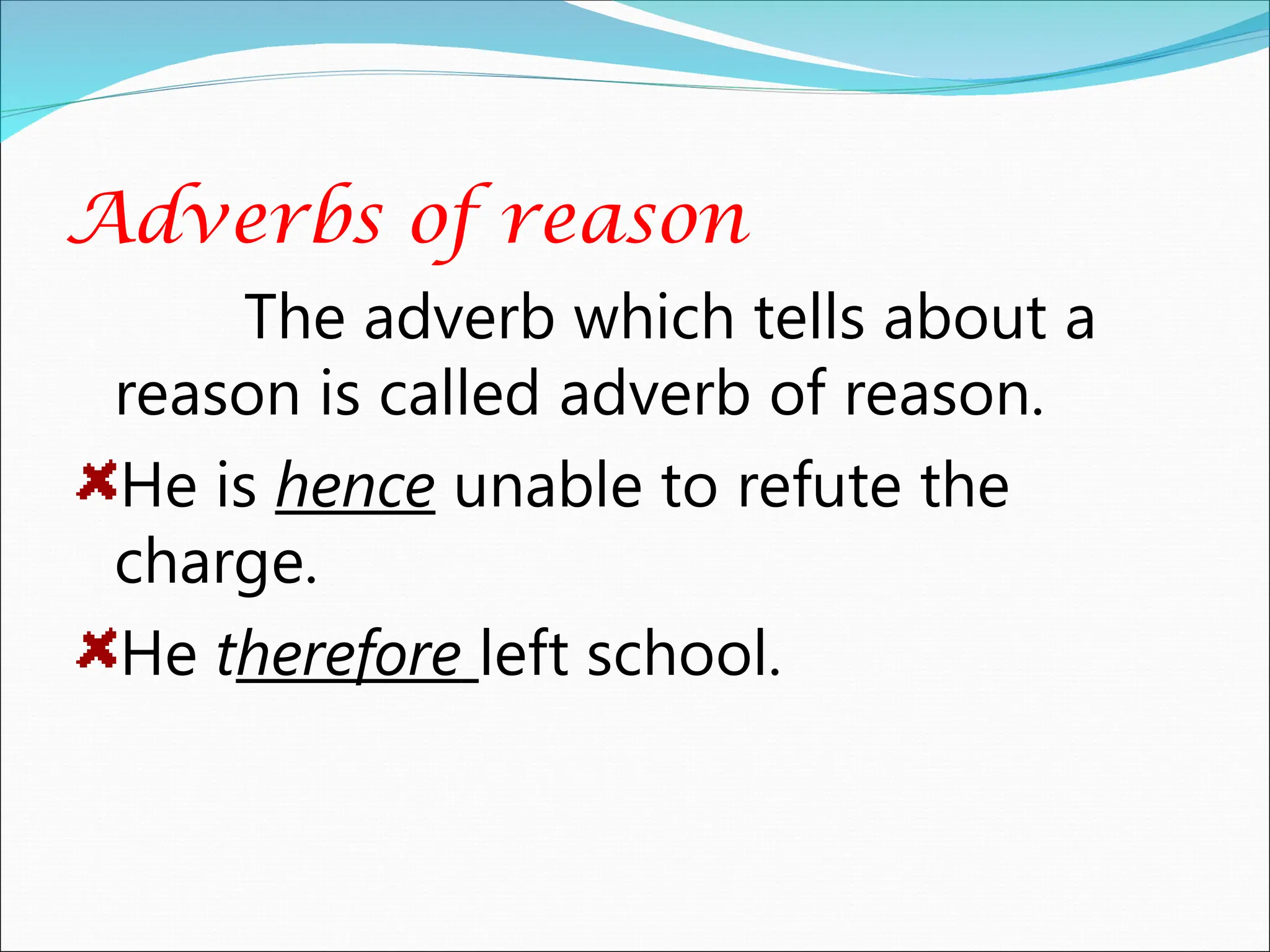 Adverbs of reason

The adverb which tells about a reason is called adverb of reason.

He is hence unable to refute the charge.

He therefore left school.